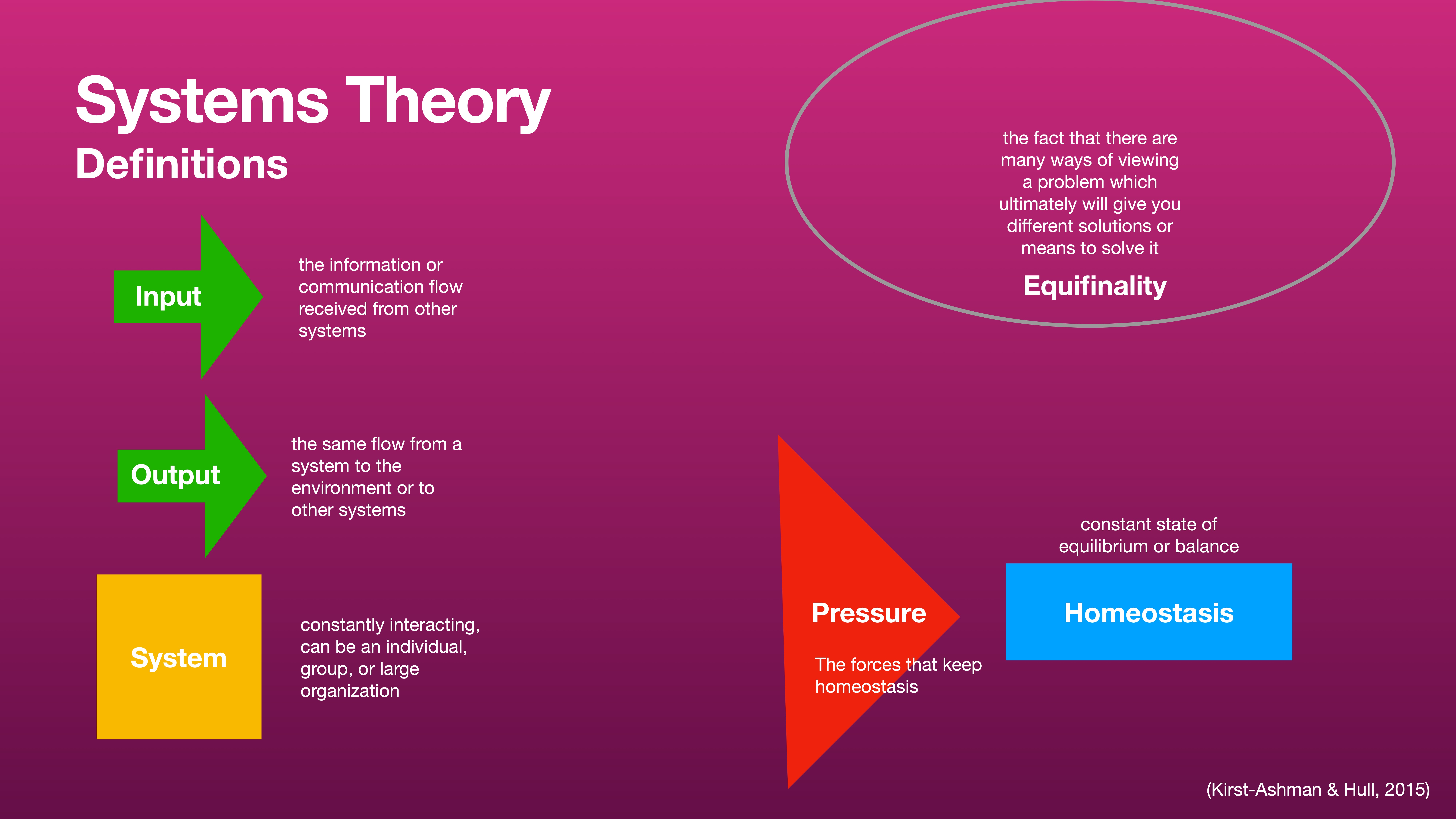 Systems Theory

Definitions

Input

the information or communication flow received from other systems

Output

the same flow from a system to the environment or to other systems

System

constantly interacting, can be an individual, group, or large organization

the fact that there are many ways of viewing a problem which ultimately will give you different solutions or means to solve it

Equifinality

Pressure

The forces that keep homeostasis

constant state of equilibrium or balance

Homeostasis

(Kirst-Ashman & Hull, 2015)